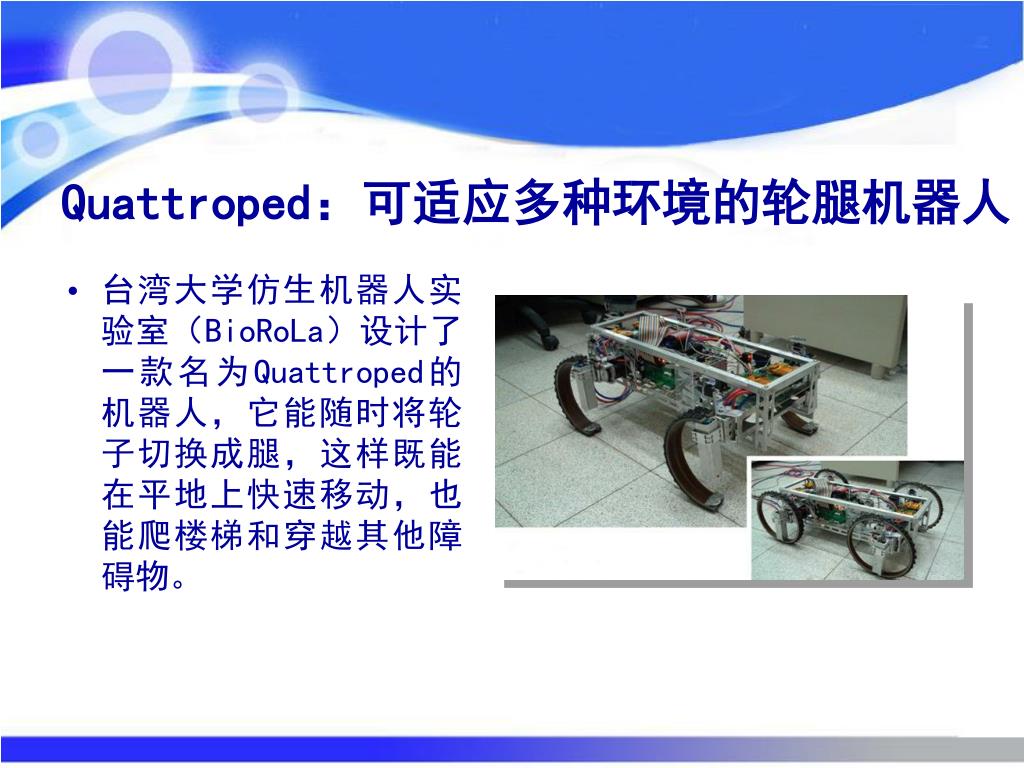 Quattroped：可适应多种环境的轮腿机器人

• 台湾大学仿生机器人实验室（BioRoLa）设计了一款名为Quattroped的机器人，它能随时将轮子切换成腿，这样既能在平地上快速移动，也能爬楼梯和穿越其他障碍物。